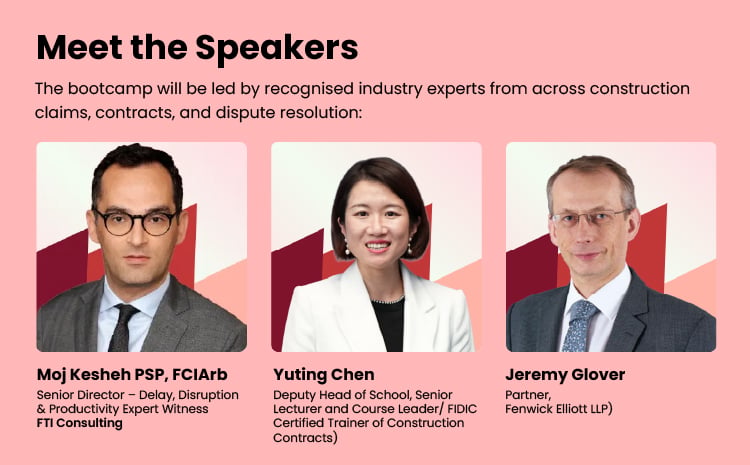 Meet the Speakers

The bootcamp will be led by recognised industry experts from across construction claims, contracts, and dispute resolution:

Moj Kesheh PSP, FCIArb
Senior Director – Delay, Disruption & Productivity Expert Witness
FTI Consulting

Yuting Chen
Deputy Head of School, Senior Lecturer and Course Leader/ FIDIC Certified Trainer of Construction Contracts)

Jeremy Glover
Partner,
Fenwick Elliott LLP)